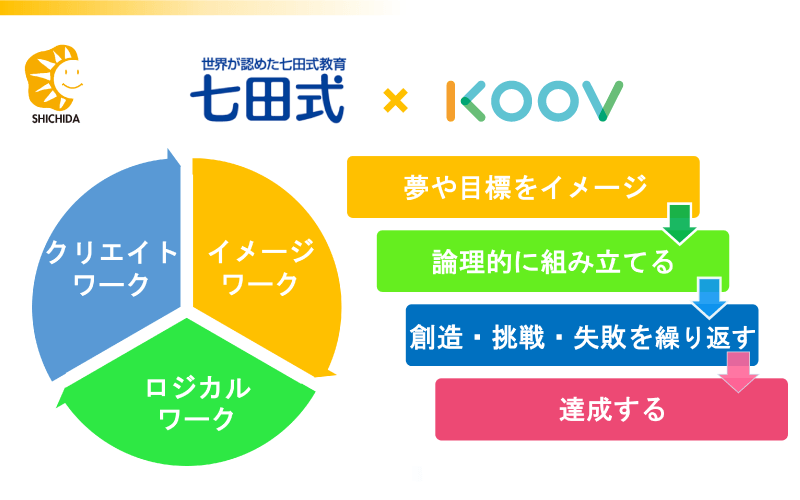 SHICHIDA

世界が認めた七田式教育
七田式 × KOOV

クリエイトワーク

イメージワーク

ロジカルワーク

夢や目標をイメージ

論理的に組み立てる

創造・挑戦・失敗を繰り返す

達成する